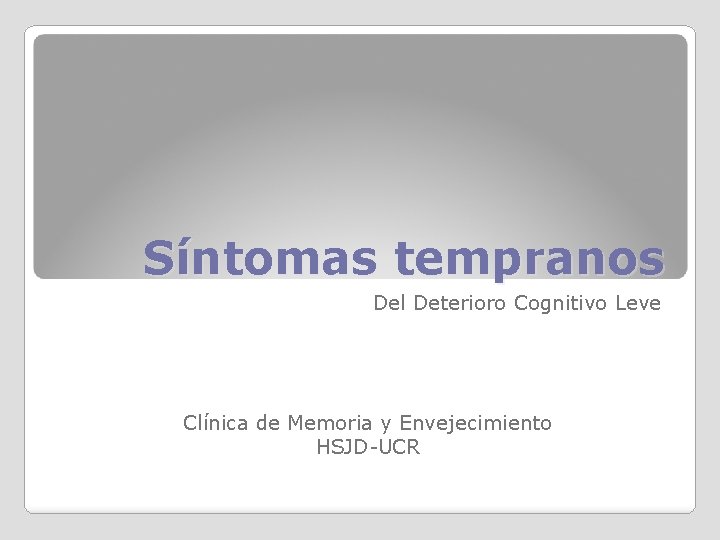 Síntomas tempranos

Del Deterioro Cognitivo Leve

Clínica de Memoria y Envejecimiento
HSJD-UCR